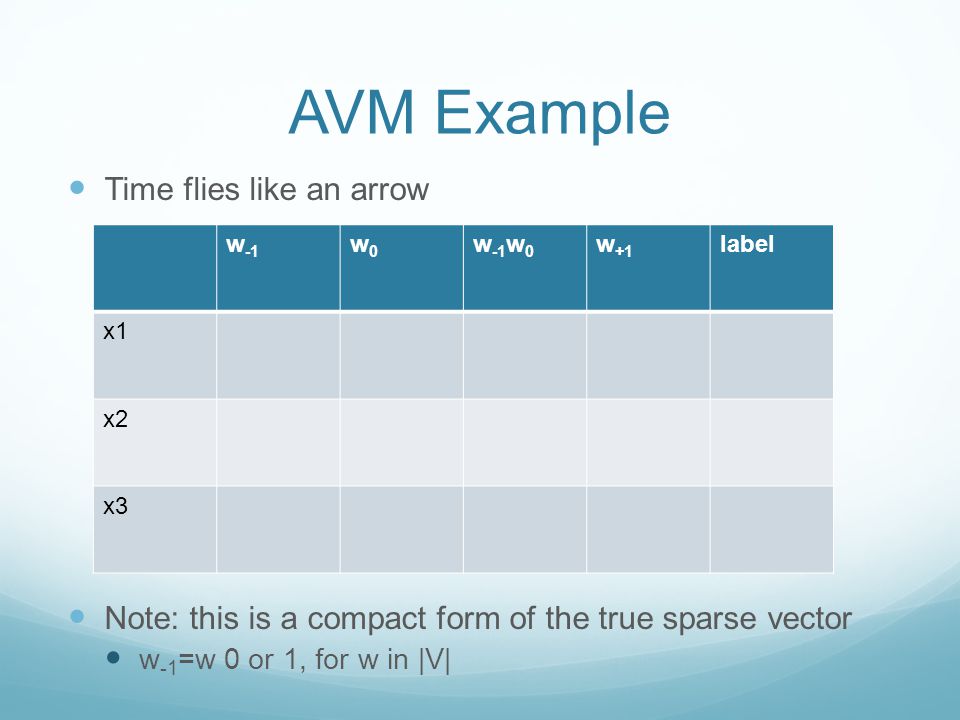 AVM Example

Time flies like an arrow

| | $w_{-1}$ | $w_0$ | $w_{-1}w_0$ | $w_{+1}$ | label |
|---|---|---|---|---|---|
| x1 | | | | | |
| x2 | | | | | |
| x3 | | | | | |

Note: this is a compact form of the true sparse vector

$w_{-1}$=w 0 or 1, for w in |V|